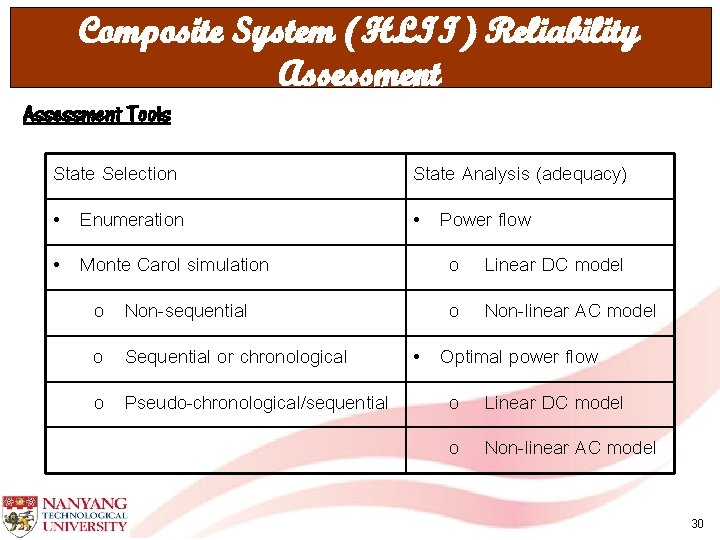 Composite System (HLII) Reliability Assessment

Assessment Tools

| State Selection | State Analysis (adequacy) |
|---|---|
| • Enumeration | • Power flow |
| • Monte Carol simulation | o Linear DC model |
| o Non-sequential | o Non-linear AC model |
| o Sequential or chronological | • Optimal power flow |
| o Pseudo-chronological/sequential | o Linear DC model |
| | o Non-linear AC model |

NANYANG TECHNOLOGICAL UNIVERSITY

30